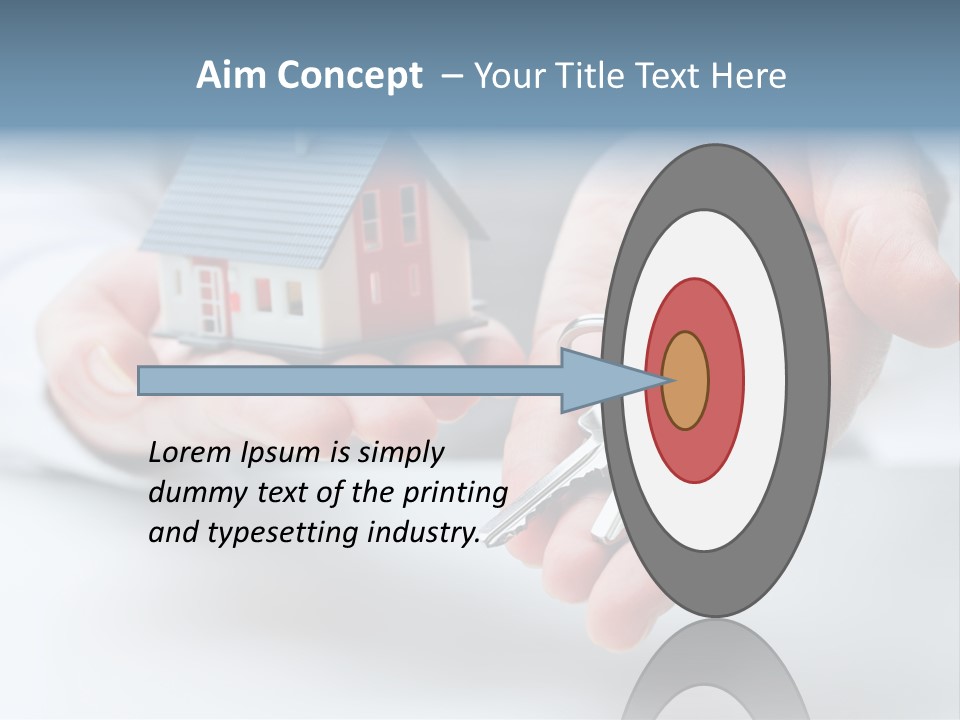 Aim Concept – Your Title Text Here

Lorem Ipsum is simply dummy text of the printing and typesetting industry.